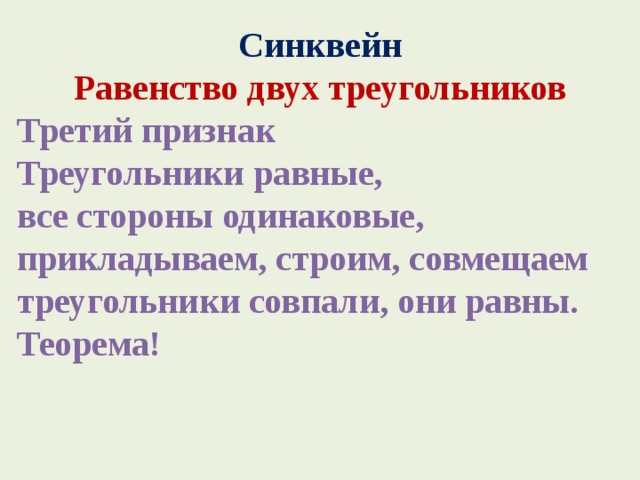 Синквейн
Равенство двух треугольников
Третий признак
Треугольники равные,
все стороны одинаковые,
прикладываем, строим, совмещаем
треугольники совпали, они равны.
Теорема!